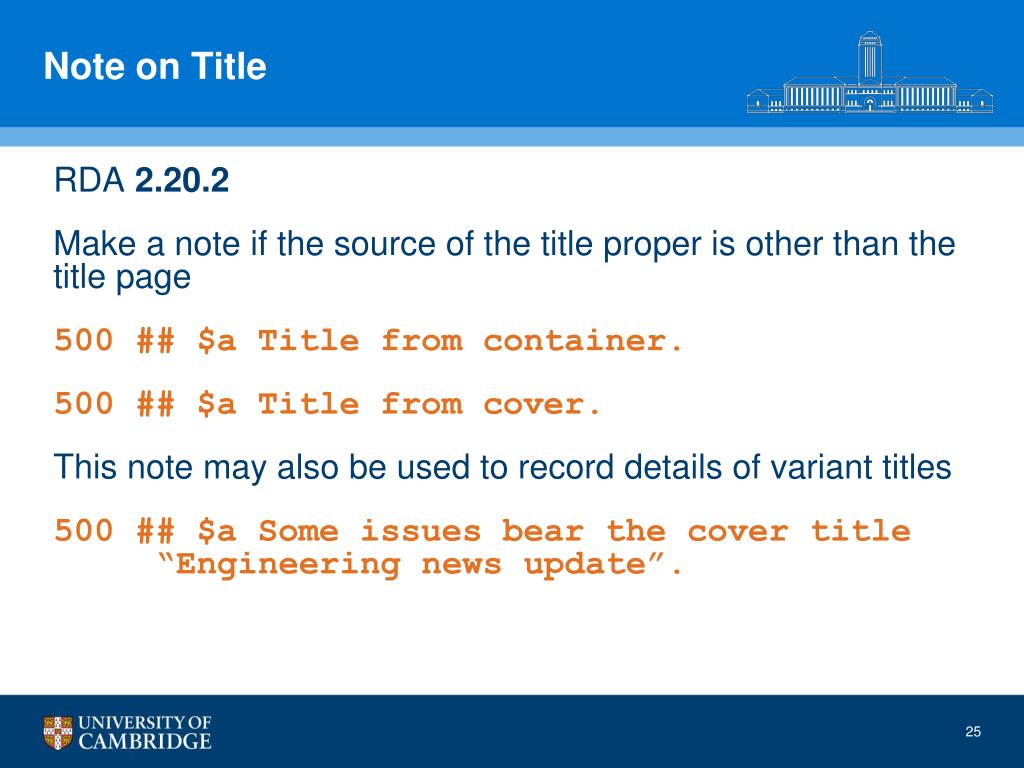 Note on Title

RDA 2.20.2

Make a note if the source of the title proper is other than the title page

500 ## \$a Title from container.

500 ## \$a Title from cover.

This note may also be used to record details of variant titles

500 ## \$a Some issues bear the cover title “Engineering news update”.

UNIVERSITY OF CAMBRIDGE

25